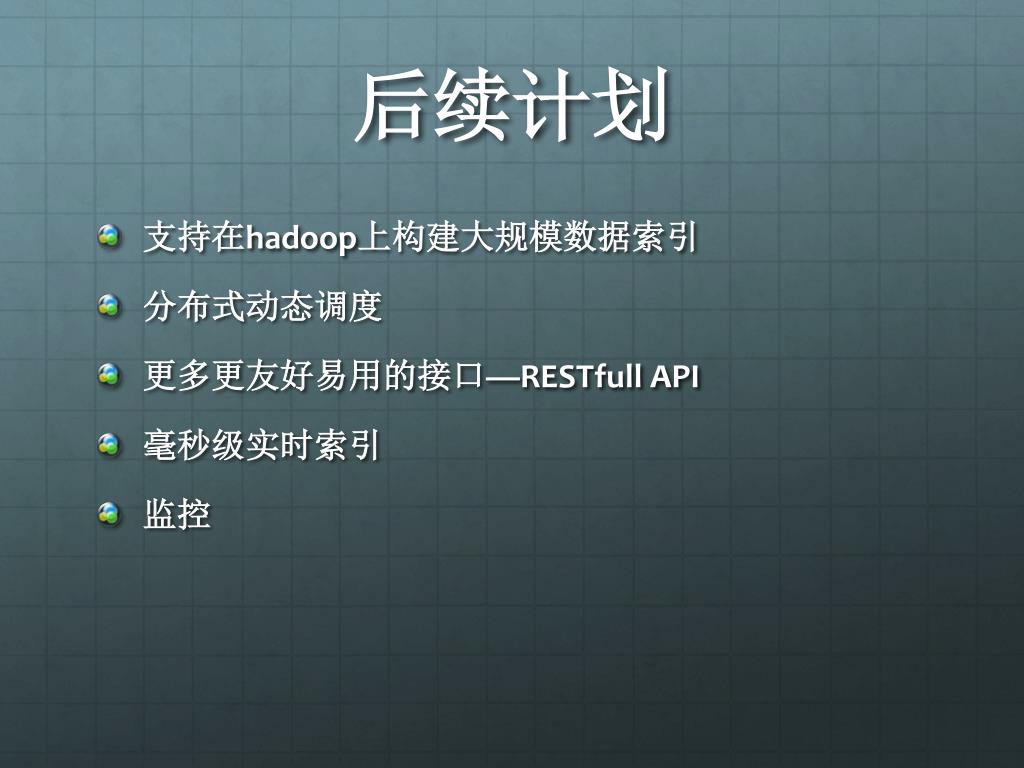 后续计划

支持在hadoop上构建大规模数据索引

分布式动态调度

更多更友好易用的接口—RESTfull API

毫秒级实时索引

监控